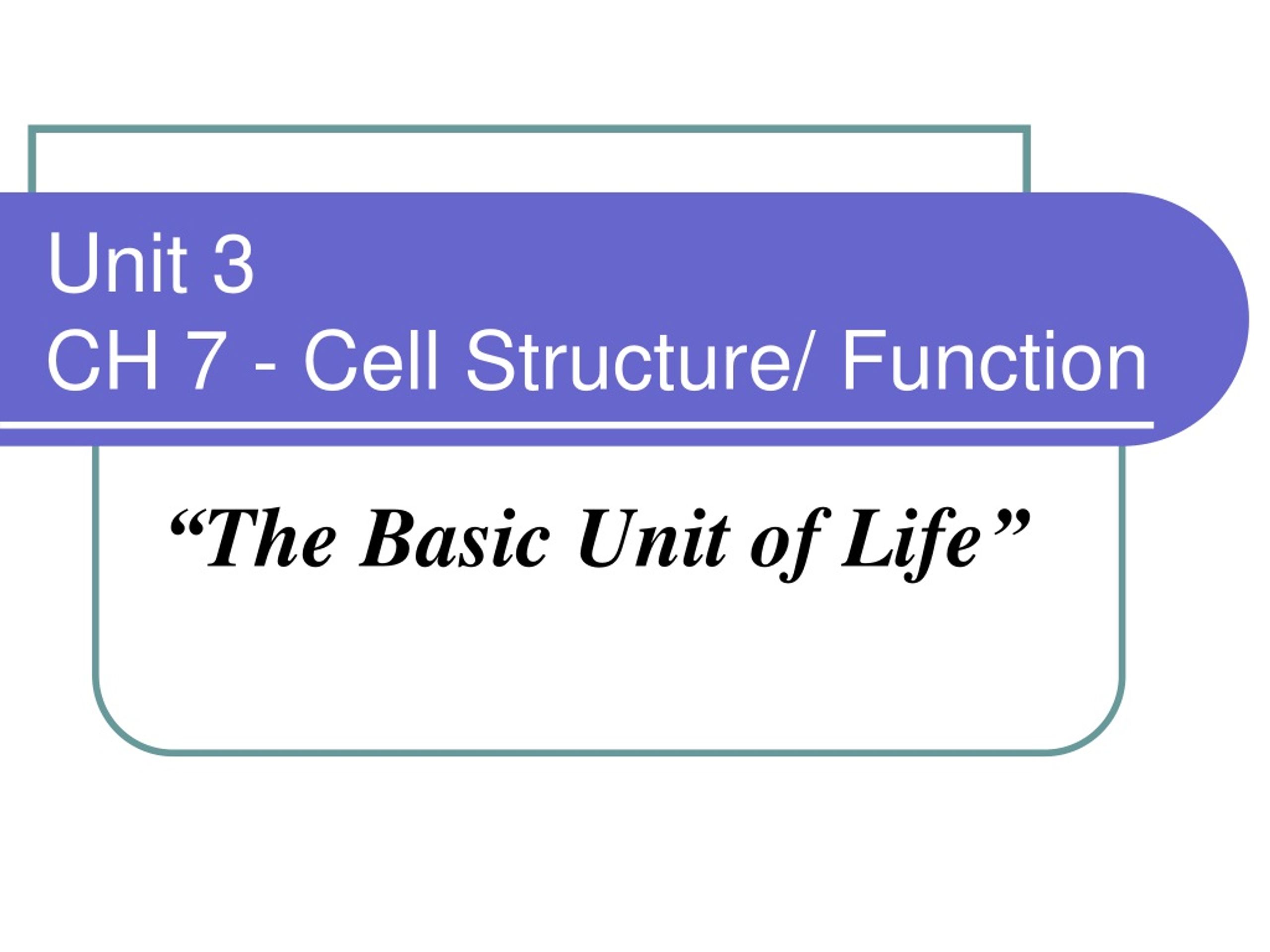 Unit 3
CH 7 - Cell Structure/ Function

“The Basic Unit of Life”